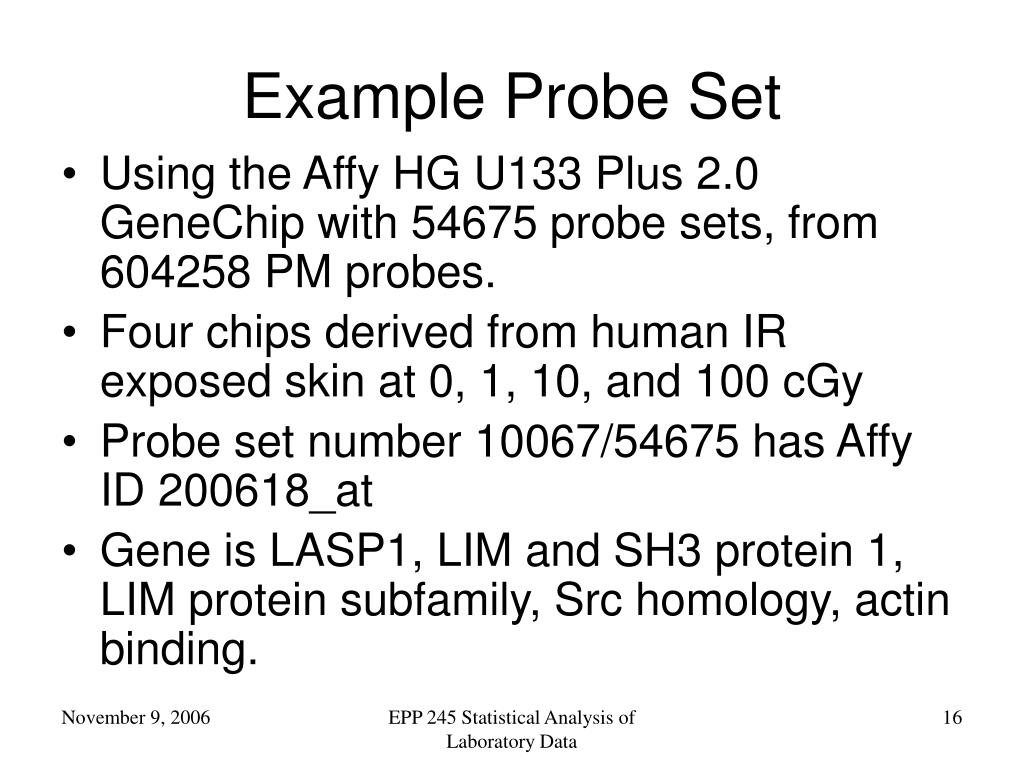 Example Probe Set

• Using the Affy HG U133 Plus 2.0 GeneChip with 54675 probe sets, from 604258 PM probes.
• Four chips derived from human IR exposed skin at 0, 1, 10, and 100 cGy
• Probe set number 10067/54675 has Affy ID 200618_at
• Gene is LASP1, LIM and SH3 protein 1, LIM protein subfamily, Src homology, actin binding.

November 9, 2006

EPP 245 Statistical Analysis of Laboratory Data

16